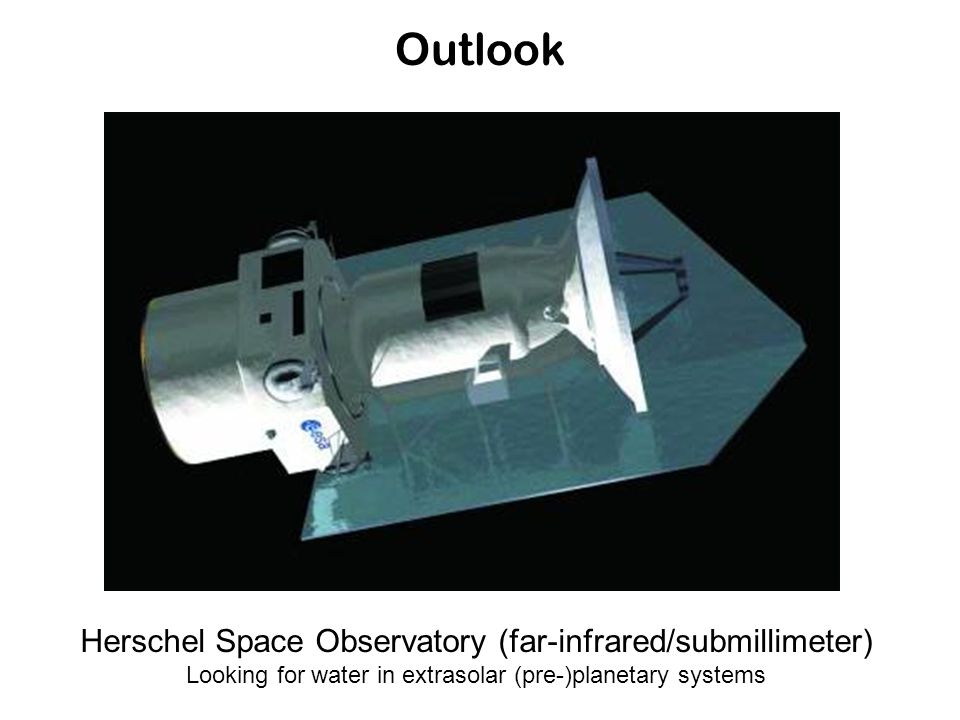 Outlook

esa

Herschel Space Observatory (far-infrared/submillimeter)
Looking for water in extrasolar (pre-)planetary systems